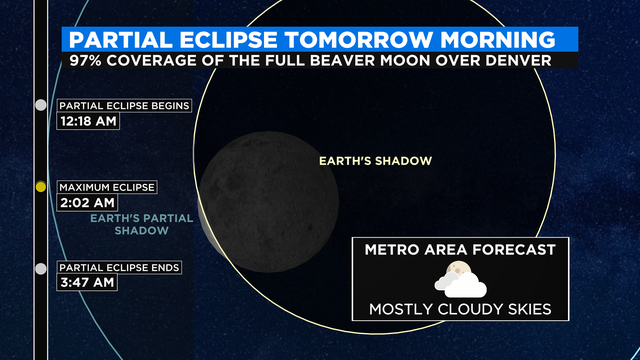 PARTIAL ECLIPSE TOMORROW MORNING
97% COVERAGE OF THE FULL BEAVER MOON OVER DENVER

PARTIAL ECLIPSE BEGINS
12:18 AM

MAXIMUM ECLIPSE
2:02 AM

EARTH'S PARTIAL SHADOW

PARTIAL ECLIPSE ENDS
3:47 AM

EARTH'S SHADOW

METRO AREA FORECAST
MOSTLY CLOUDY SKIES